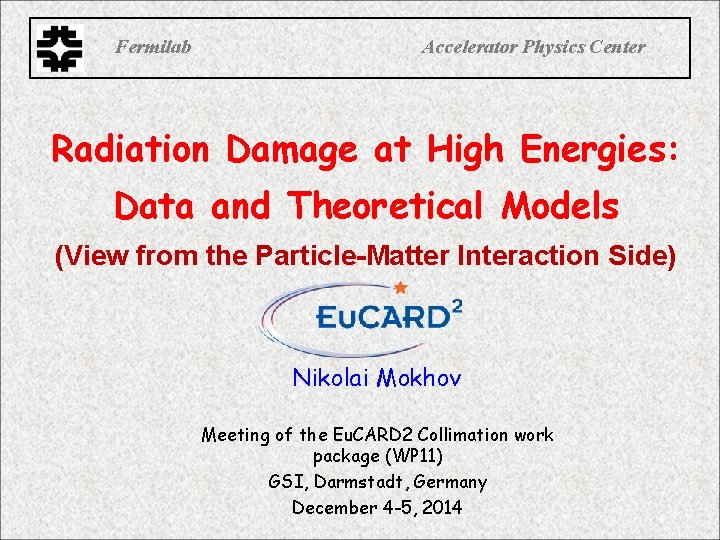 Fermilab Accelerator Physics Center

Radiation Damage at High Energies: Data and Theoretical Models

(View from the Particle-Matter Interaction Side)

EuCARD$^2$

Nikolai Mokhov

Meeting of the EuCARD2 Collimation work package (WP11)
GSI, Darmstadt, Germany
December 4-5, 2014